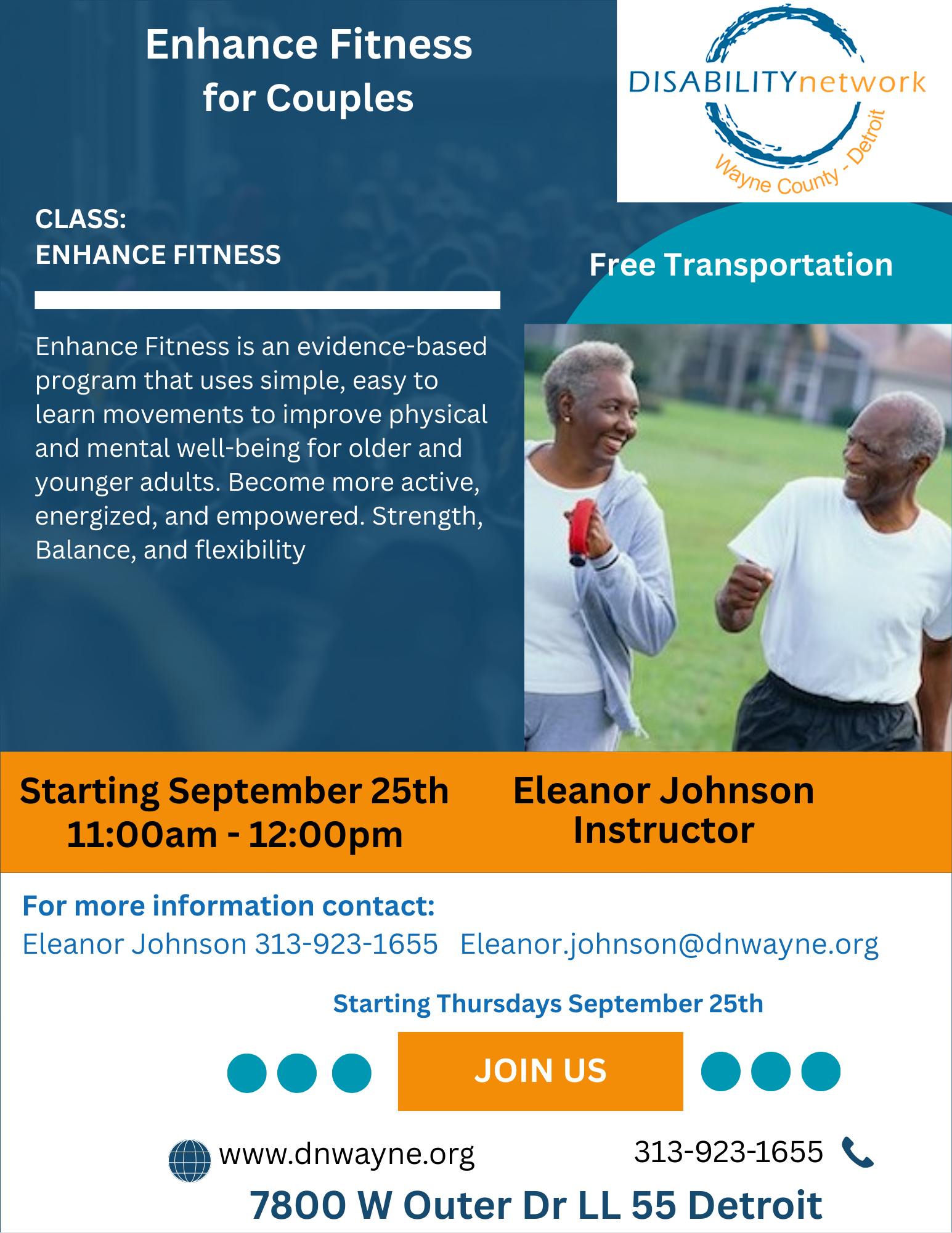 Enhance Fitness for Couples

DISABILITYnetwork
Wayne County - Detroit

CLASS:
ENHANCE FITNESS

Free Transportation

Enhance Fitness is an evidence-based program that uses simple, easy to learn movements to improve physical and mental well-being for older and younger adults. Become more active, energized, and empowered. Strength, Balance, and flexibility

Starting September 25th
11:00am - 12:00pm

Eleanor Johnson
Instructor

For more information contact:
Eleanor Johnson 313-923-1655 Eleanor.johnson@dnwayne.org

Starting Thursdays September 25th

JOIN US

www.dnwayne.org

313-923-1655

7800 W Outer Dr LL 55 Detroit